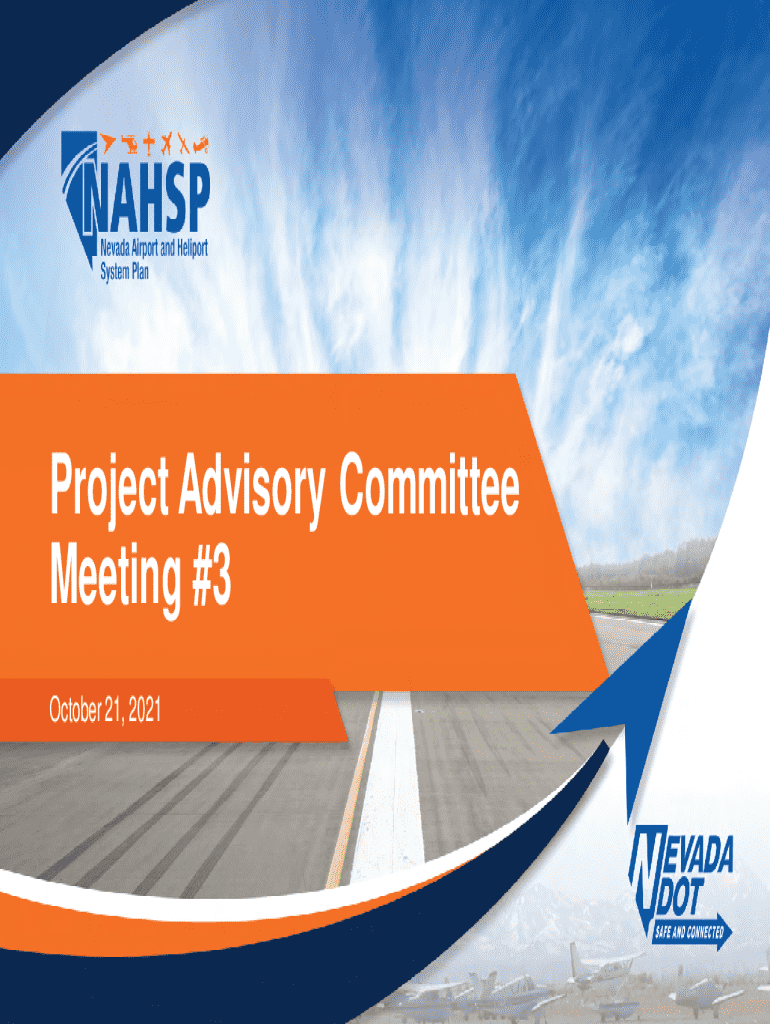 NAHSP
Nevada Airport and Heliport System Plan

Project Advisory Committee Meeting #3

October 21, 2021

NEVADA DOT
SAFE AND CONNECTED